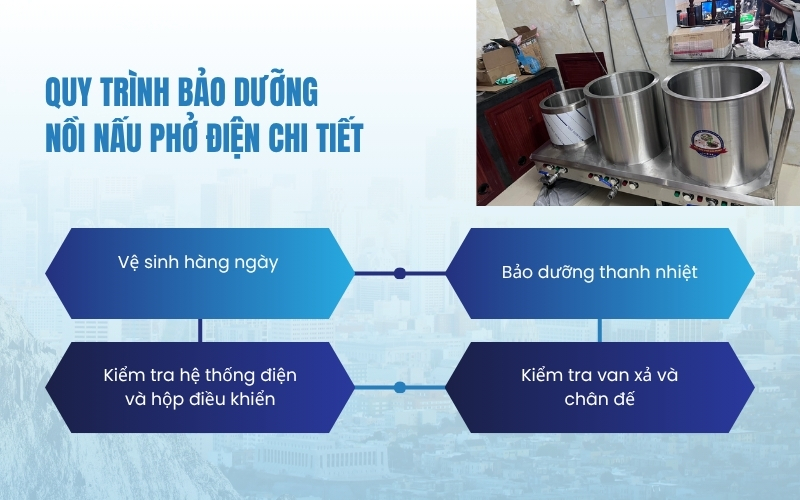 QUY TRÌNH BẢO DƯỠNG NỒI NẤU PHỞ ĐIỆN CHI TIẾT

Vệ sinh hàng ngày

Bảo dưỡng thanh nhiệt

Kiểm tra hệ thống điện và hộp điều khiển

Kiểm tra van xả và chân đế